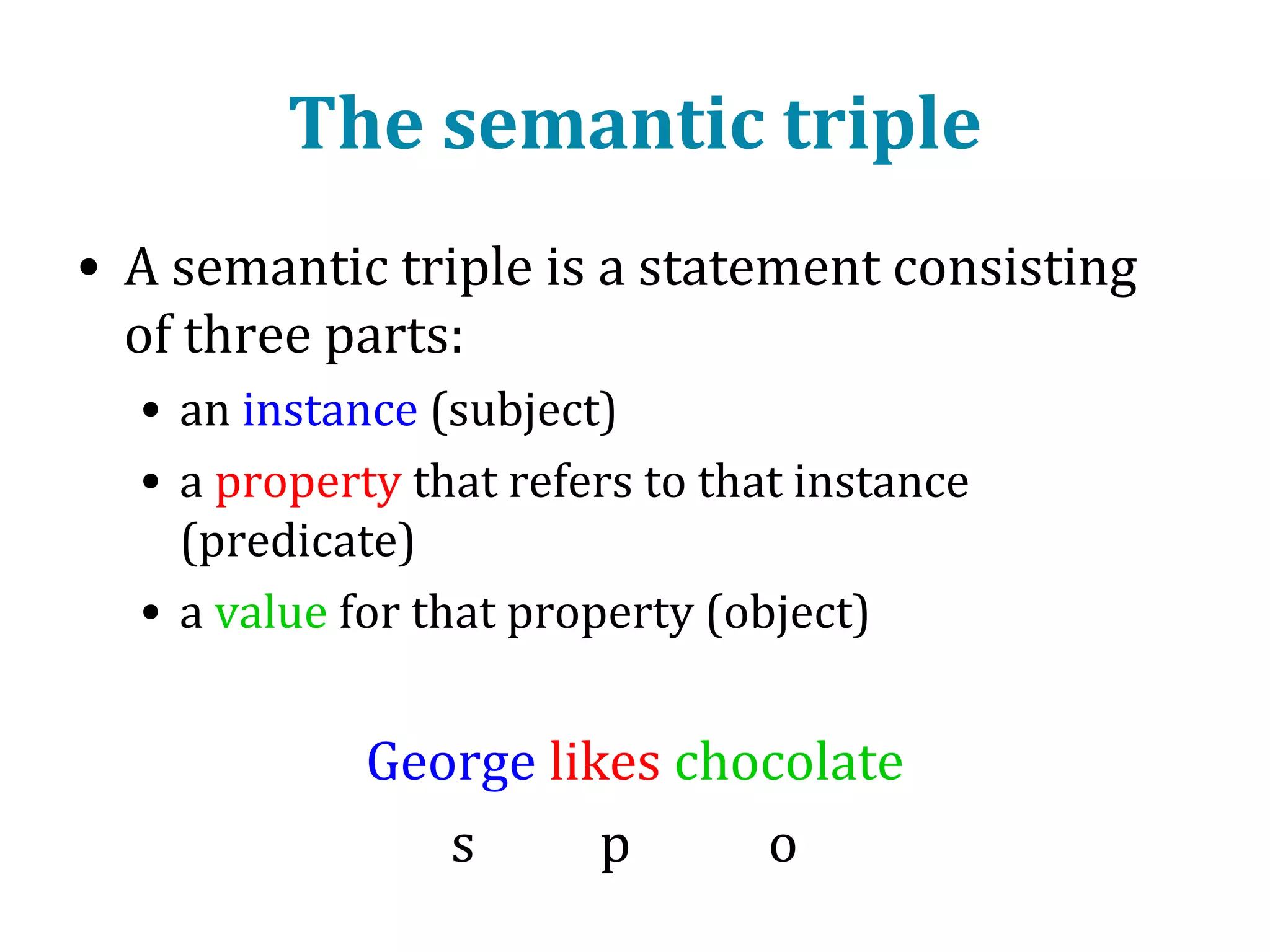 The semantic triple

• A semantic triple is a statement consisting of three parts:
  • an instance (subject)
  • a property that refers to that instance (predicate)
  • a value for that property (object)

George likes chocolate

s p o